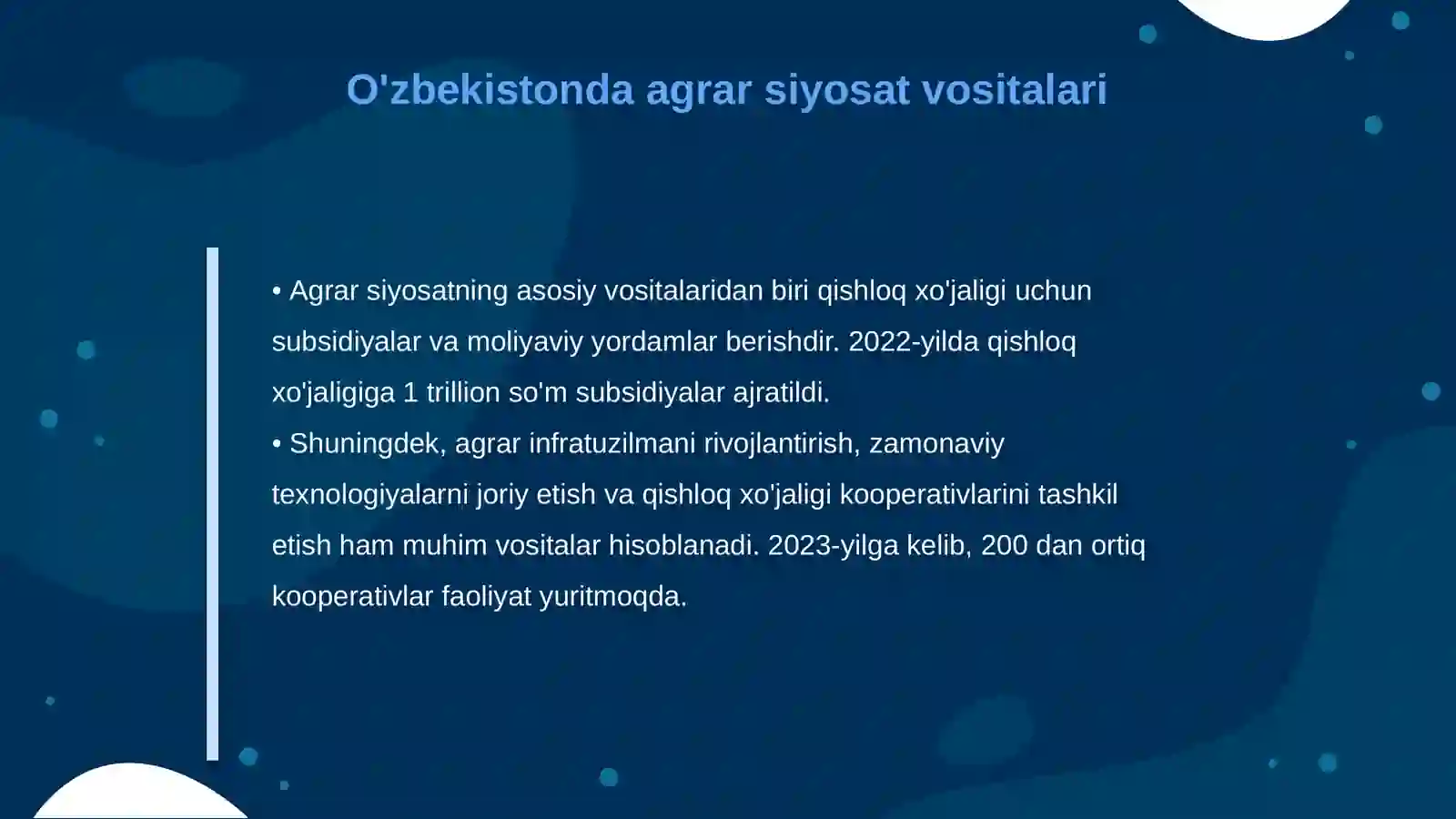 O'zbekistonda agrar siyosat vositalari

• Agrar siyosatning asosiy vositalaridan biri qishloq xo'jaligi uchun subsidiyalar va moliyaviy yordamlar berishdir. 2022-yilda qishloq xo'jaligiga 1 trillion so'm subsidiyalar ajratildi.
• Shuningdek, agrar infratuzilmani rivojlantirish, zamonaviy texnologiyalarni joriy etish va qishloq xo'jaligi kooperativlarini tashkil etish ham muhim vositalar hisoblanadi. 2023-yilga kelib, 200 dan ortiq kooperativlar faoliyat yuritmoqda.